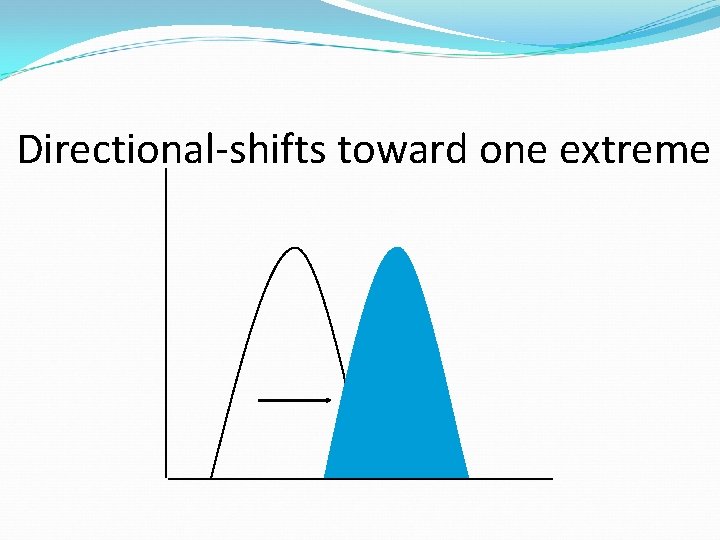 Directional-shifts toward one extreme